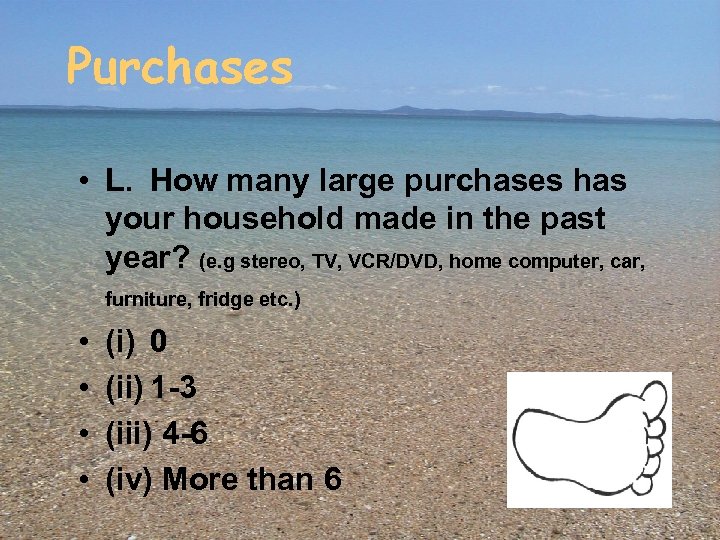 Purchases

• L. How many large purchases has your household made in the past year? (e.g stereo, TV, VCR/DVD, home computer, car, furniture, fridge etc.)

• (i) 0
• (ii) 1-3
• (iii) 4-6
• (iv) More than 6